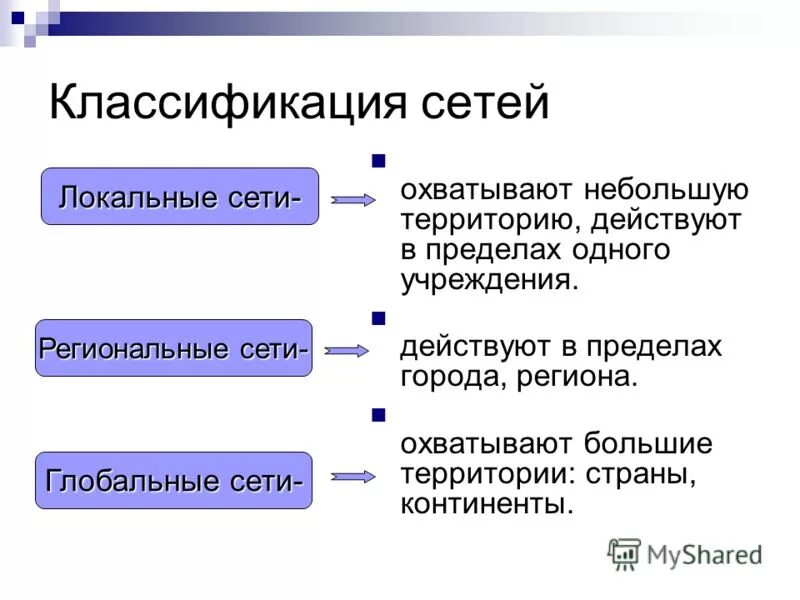 Классификация сетей

Локальные сети-

охватывают небольшую территорию, действуют в пределах одного учреждения.

Региональные сети-

действуют в пределах города, региона.

Глобальные сети-

охватывают большие территории: страны, континенты.

MyShared